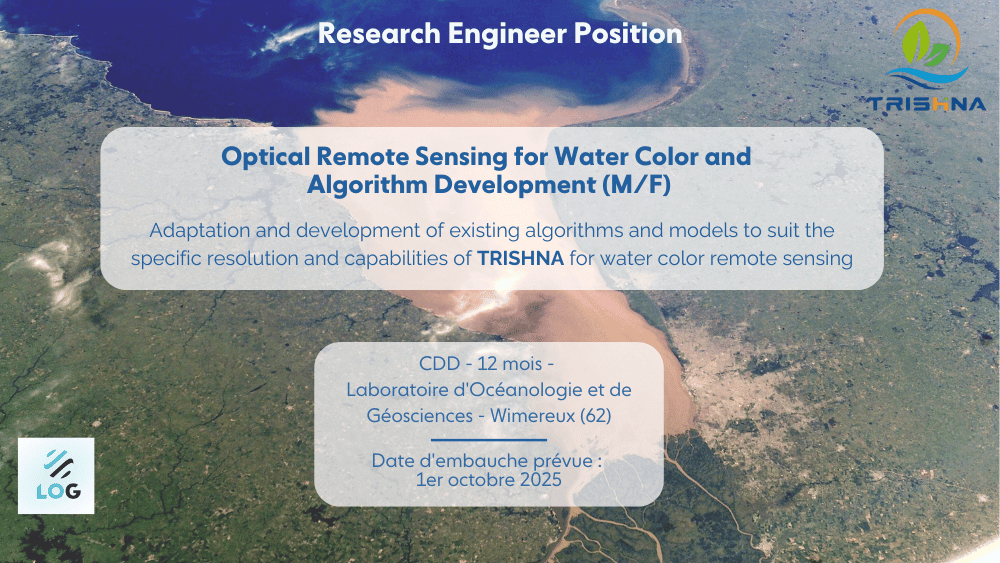 Research Engineer Position

TRISHNA

Optical Remote Sensing for Water Color and Algorithm Development (M/F)

Adaptation and development of existing algorithms and models to suit the specific resolution and capabilities of TRISHNA for water color remote sensing

CDD - 12 mois - Laboratoire d'Océanologie et de Géosciences - Wimereux (62)

Date d'embauche prévue : 1er octobre 2025

LOG